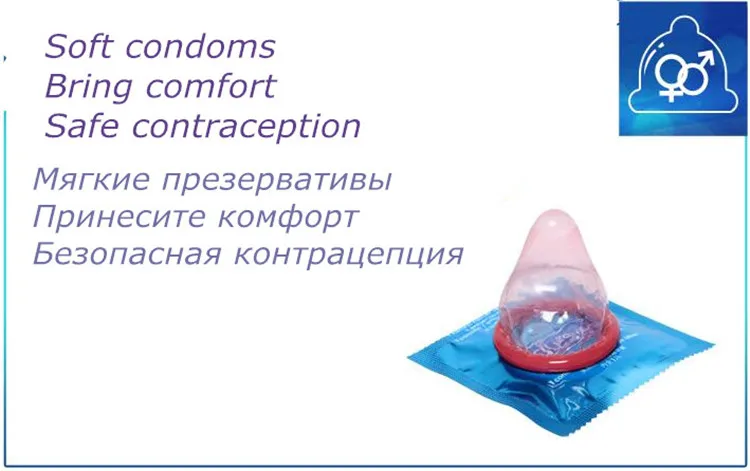 Soft condoms
Bring comfort
Safe contraception

Мягкие презервативы
Принесите комфорт
Безопасная контрацепция